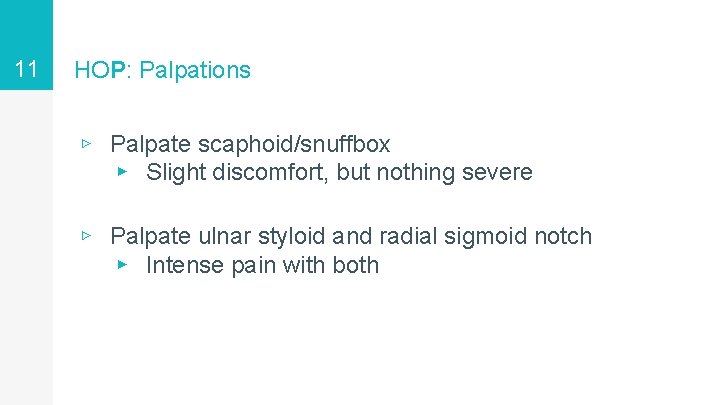 11

HOP: Palpations

▹ Palpate scaphoid/snuffbox
▸ Slight discomfort, but nothing severe

▹ Palpate ulnar styloid and radial sigmoid notch
▸ Intense pain with both